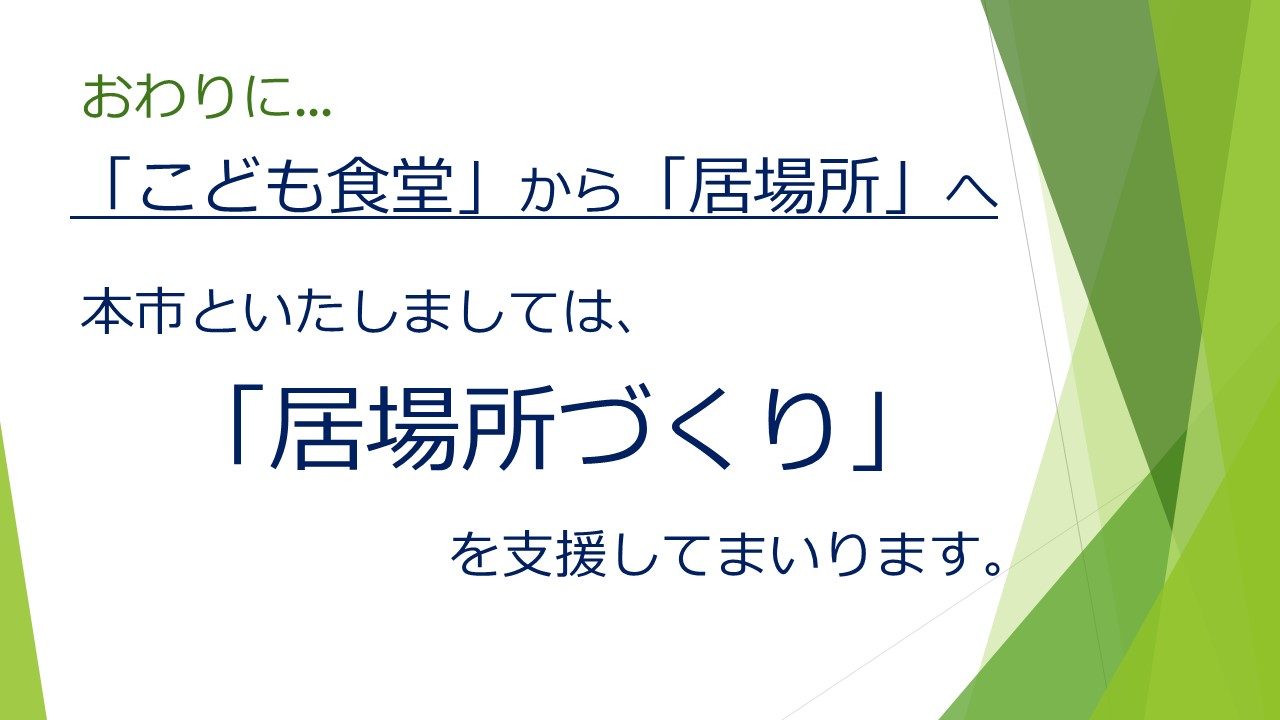 おわりに…

「こども食堂」から「居場所」へ

本市といたしましては、

「居場所づくり」

を支援してまいります。